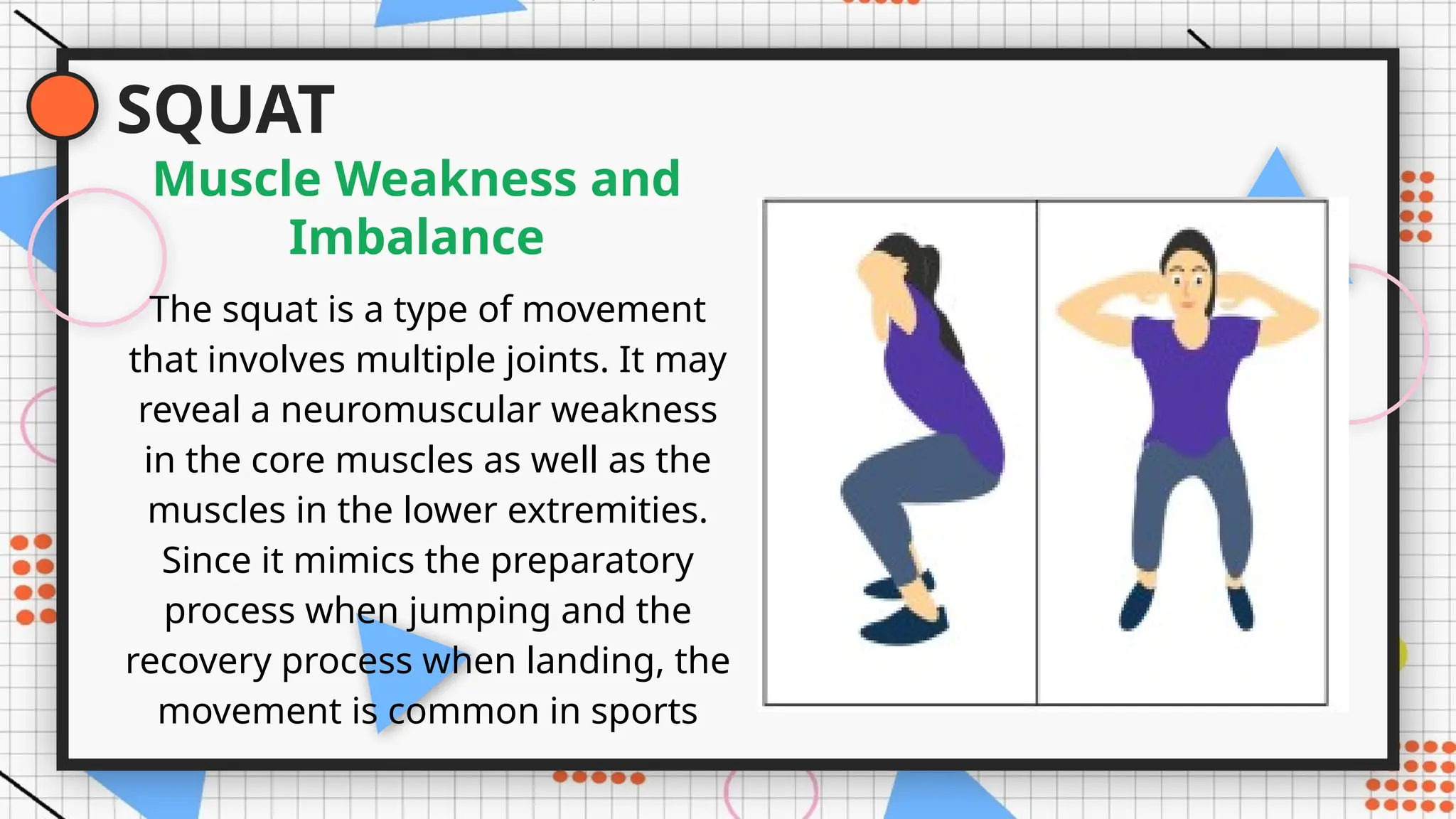 SQUAT

Muscle Weakness and Imbalance

The squat is a type of movement that involves multiple joints. It may reveal a neuromuscular weakness in the core muscles as well as the muscles in the lower extremities. Since it mimics the preparatory process when jumping and the recovery process when landing, the movement is common in sports